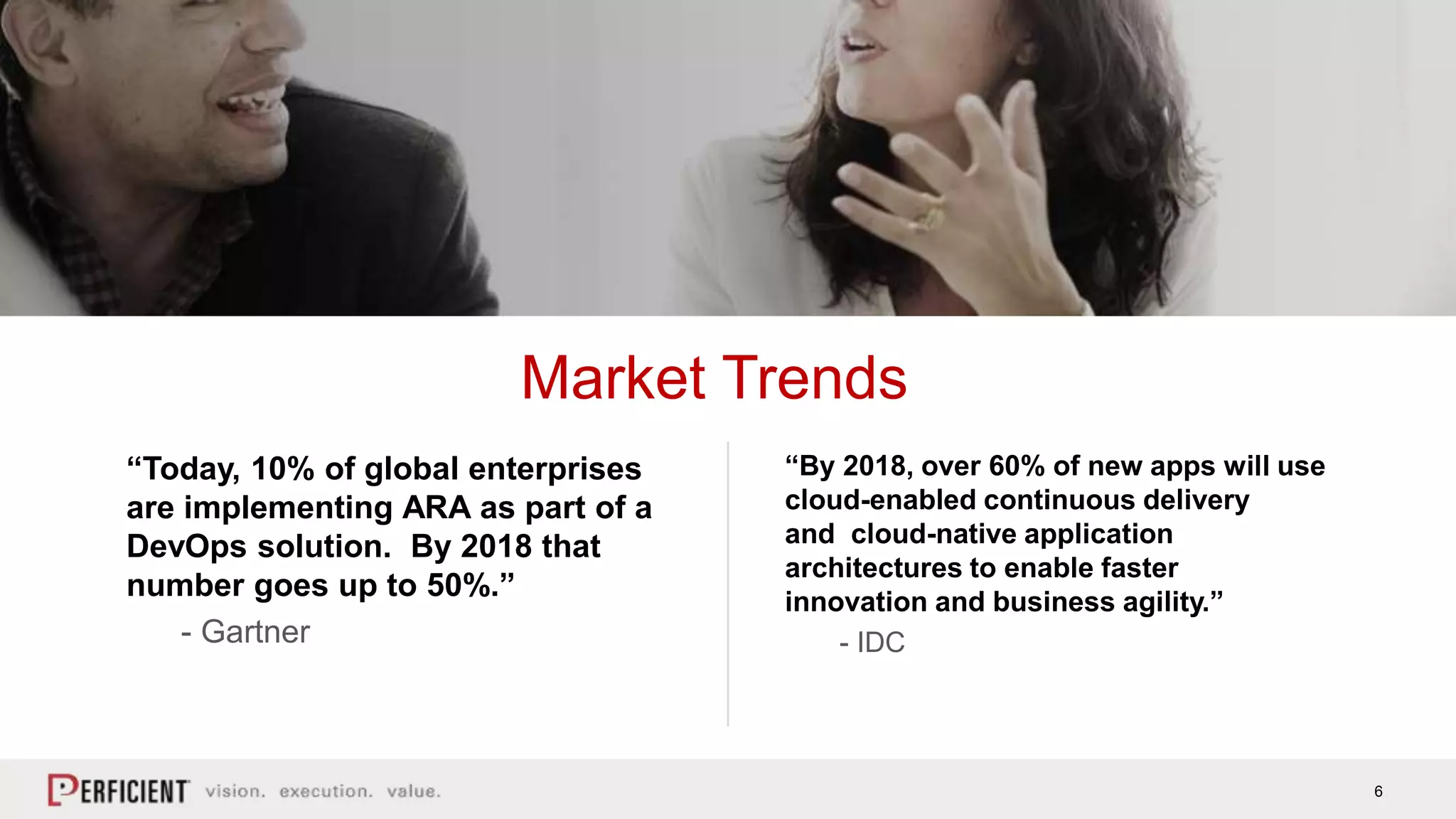 Market Trends

“Today, 10% of global enterprises are implementing ARA as part of a DevOps solution. By 2018 that number goes up to 50%.”

- Gartner

“By 2018, over 60% of new apps will use cloud-enabled continuous delivery and cloud-native application architectures to enable faster innovation and business agility.”

- IDC

PERFICIENT vision. execution. value.

6